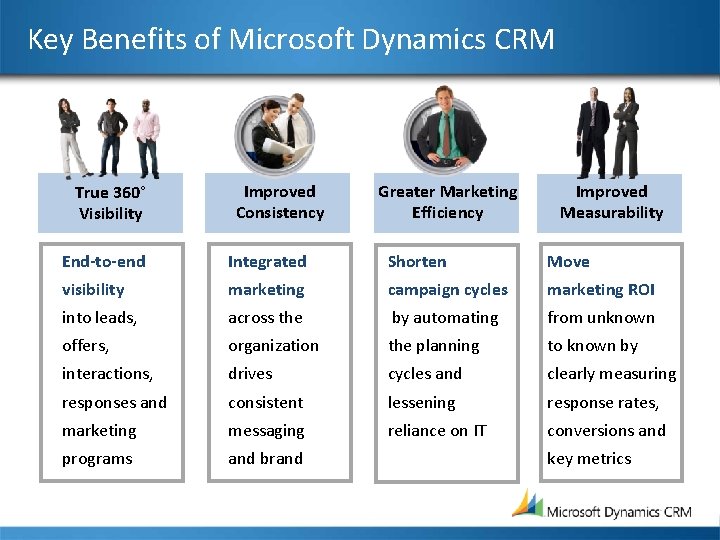 Key Benefits of Microsoft Dynamics CRM

True 360° Visibility

End-to-end visibility into leads, offers, interactions, responses and marketing programs

Improved Consistency

Integrated marketing across the organization drives consistent messaging and brand

Greater Marketing Efficiency

Shorten campaign cycles by automating the planning cycles and lessening reliance on IT

Improved Measurability

Move marketing ROI from unknown to known by clearly measuring response rates, conversions and key metrics

Microsoft Dynamics CRM